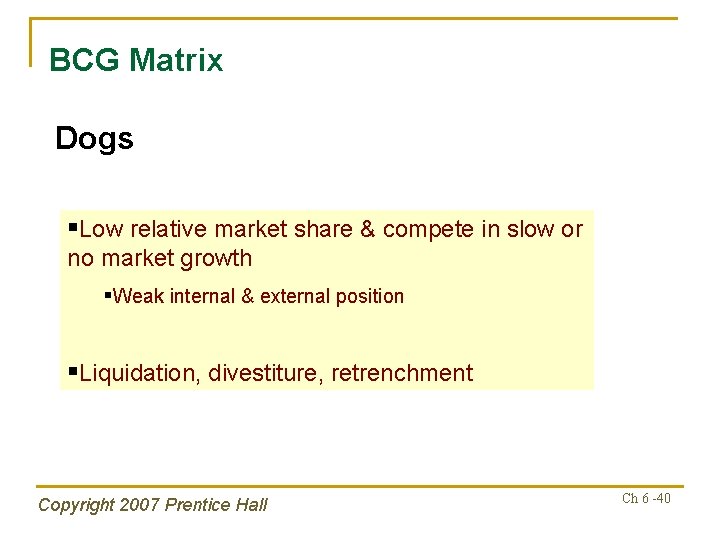 BCG Matrix

Dogs

▪Low relative market share & compete in slow or no market growth

▪Weak internal & external position

▪Liquidation, divestiture, retrenchment

Copyright 2007 Prentice Hall

Ch 6 -40